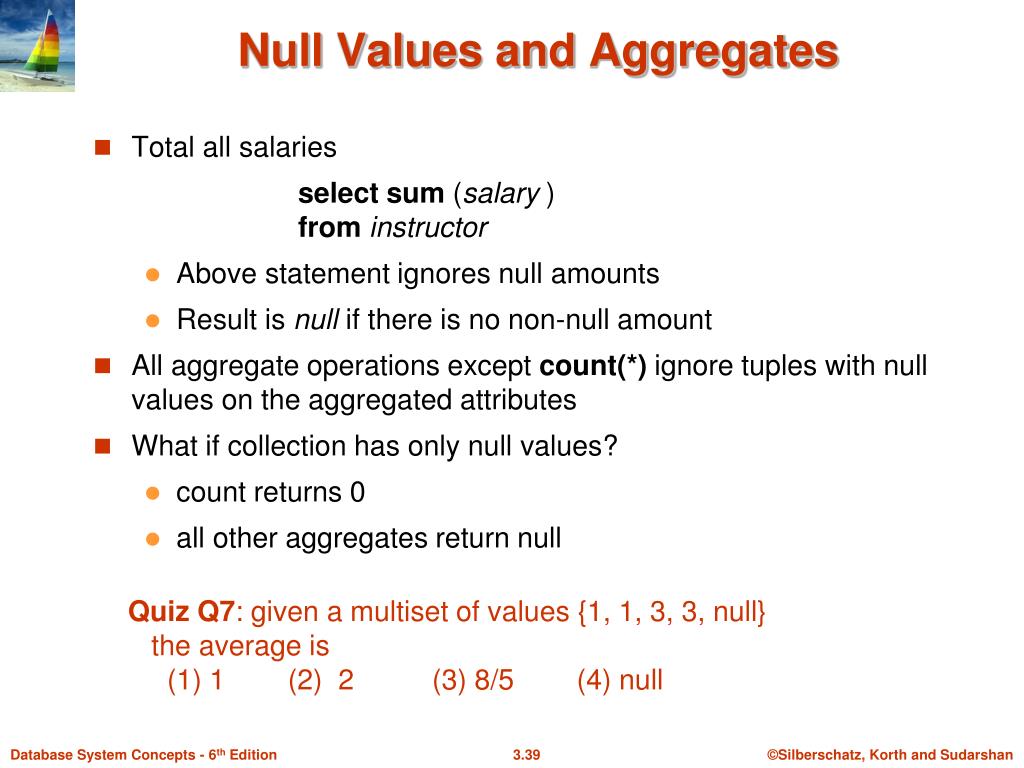 Null Values and Aggregates

Total all salaries

select sum (salary )
from instructor

Above statement ignores null amounts

Result is null if there is no non-null amount

All aggregate operations except count(*) ignore tuples with null values on the aggregated attributes

What if collection has only null values?

count returns 0

all other aggregates return null

Quiz Q7: given a multiset of values {1, 1, 3, 3, null} the average is
(1) 1 (2) 2 (3) 8/5 (4) null

Database System Concepts - 6th Edition 3.39 ©Silberschatz, Korth and Sudarshan